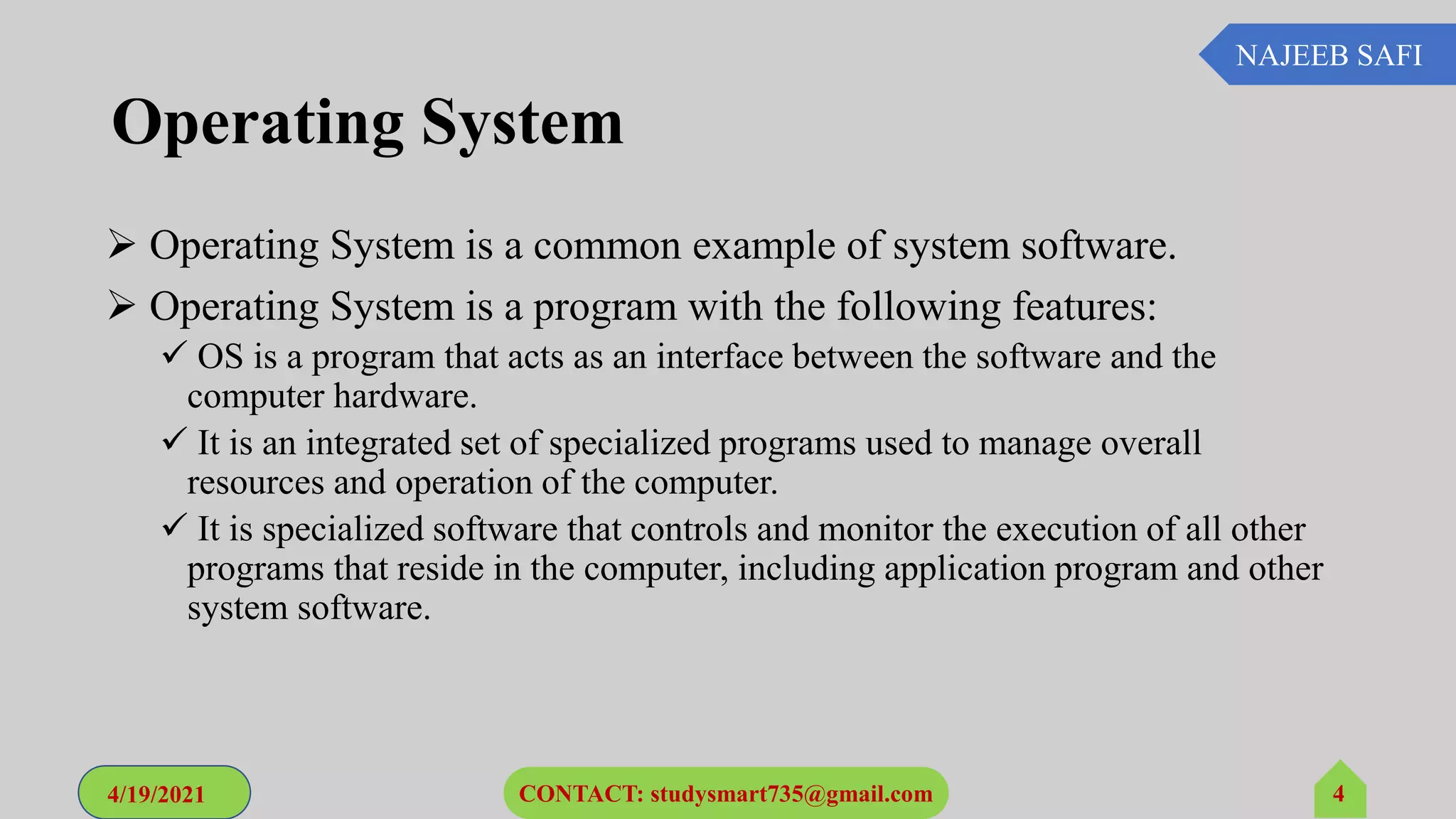 NAJEEB SAFI

Operating System

➢ Operating System is a common example of system software.

➢ Operating System is a program with the following features:

✓ OS is a program that acts as an interface between the software and the computer hardware.

✓ It is an integrated set of specialized programs used to manage overall resources and operation of the computer.

✓ It is specialized software that controls and monitor the execution of all other programs that reside in the computer, including application program and other system software.

4/19/2021

CONTACT: studysmart735@gmail.com

4